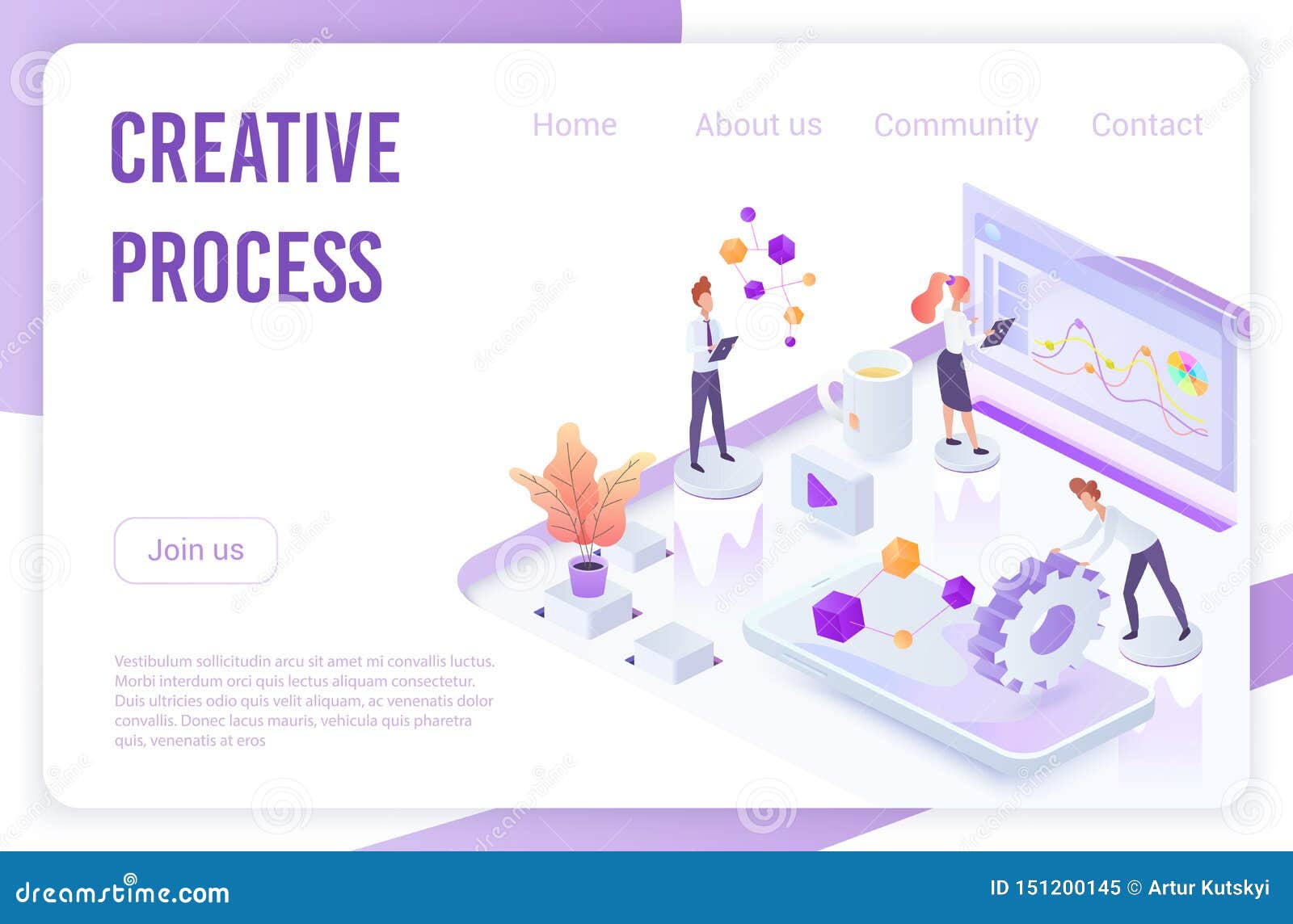 CREATIVE PROCESS

Home About us Community Contact

Join us

Vestibulum sollicitudin arcu sit amet mi convallis luctus. Morbi interdum orci quis lectus aliquam consectetur. Duis ultricies odio quis velit aliquam, ac venenatis dolor convallis. Donec lacus mauris, vehicula quis pharetra quis, venenatis at eros

dreamstime.com

ID 151200145 © Artur Kutskyi